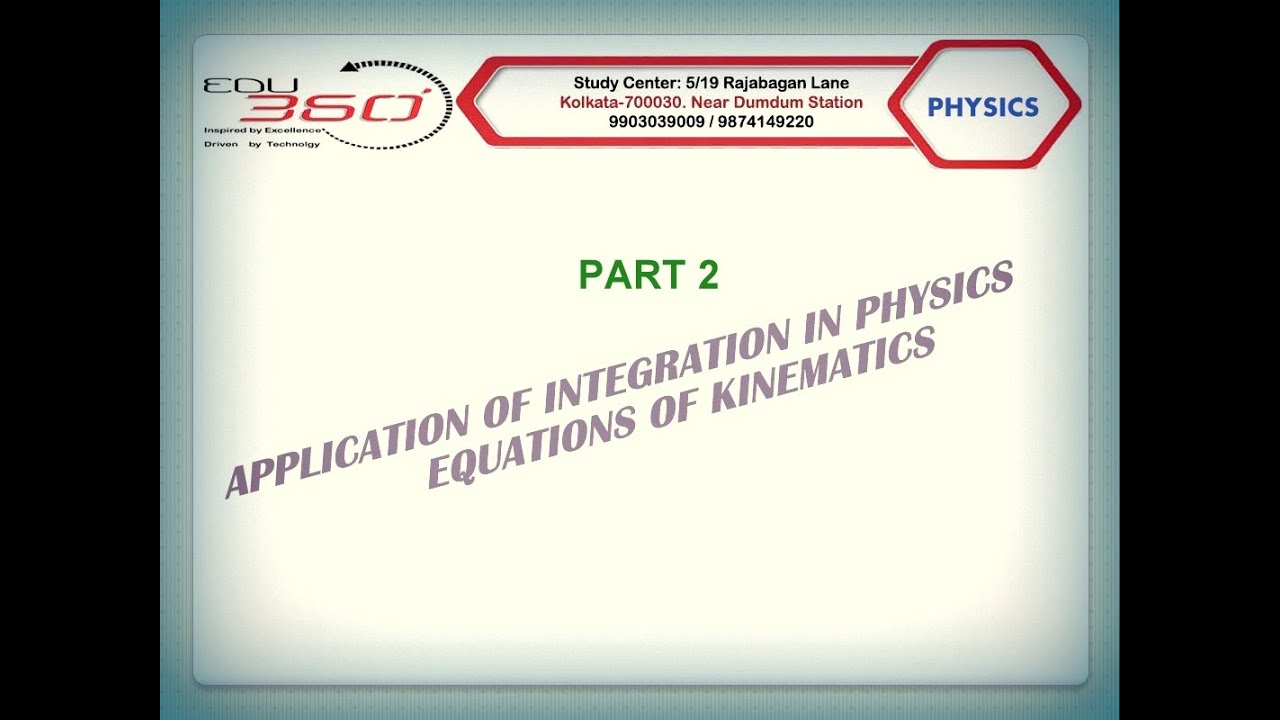 EDU 360
Inspired by Excellence
Driven by Technolgy

Study Center: 5/19 Rajabagan Lane
Kolkata-700030. Near Dumdum Station
9903039009 / 9874149220

PHYSICS

PART 2

APPLICATION OF INTEGRATION IN PHYSICS
EQUATIONS OF KINEMATICS